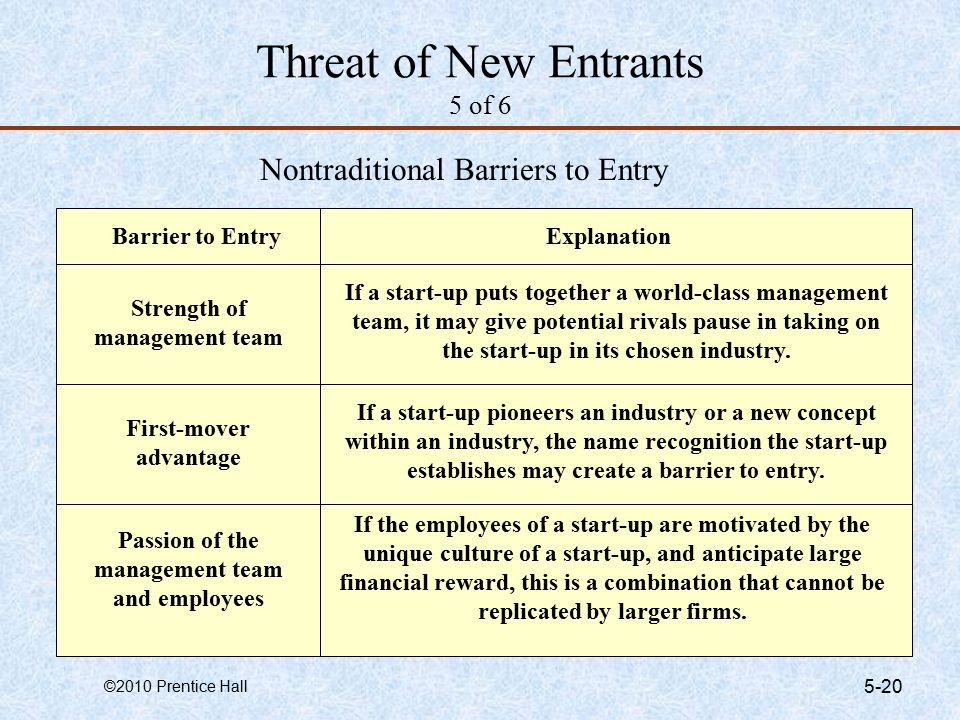 Threat of New Entrants
5 of 6

Nontraditional Barriers to Entry

| Barrier to Entry | Explanation |
|---|---|
| Strength of management team | If a start-up puts together a world-class management team, it may give potential rivals pause in taking on the start-up in its chosen industry. |
| First-mover advantage | If a start-up pioneers an industry or a new concept within an industry, the name recognition the start-up establishes may create a barrier to entry. |
| Passion of the management team and employees | If the employees of a start-up are motivated by the unique culture of a start-up, and anticipate large financial reward, this is a combination that cannot be replicated by larger firms. |

©2010 Prentice Hall

5-20